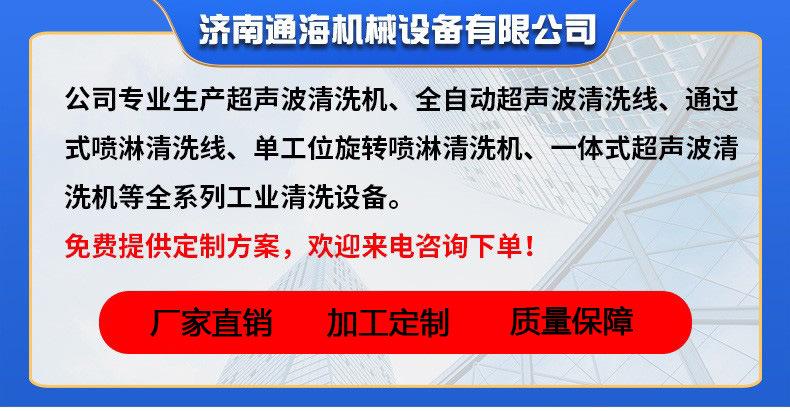 济南通海机械设备有限公司

公司专业生产超声波清洗机、全自动超声波清洗线、通过式喷淋清洗线、单工位旋转喷淋清洗机、一体式超声波清洗机等全系列工业清洗设备。

免费提供定制方案，欢迎来电咨询下单！

厂家直销　加工定制　质量保障